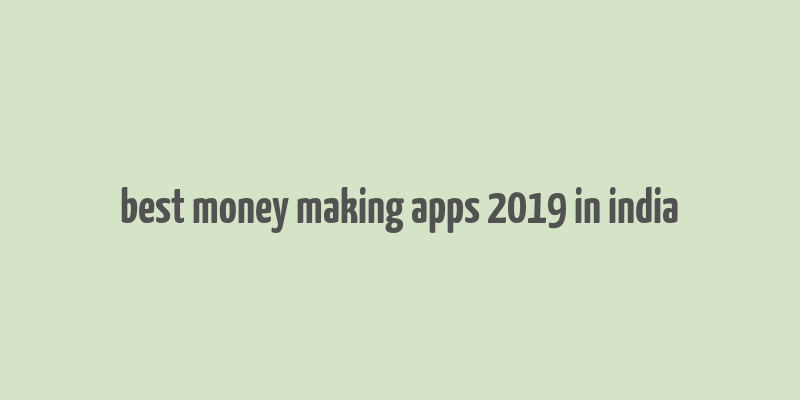 best money making apps 2019 in india